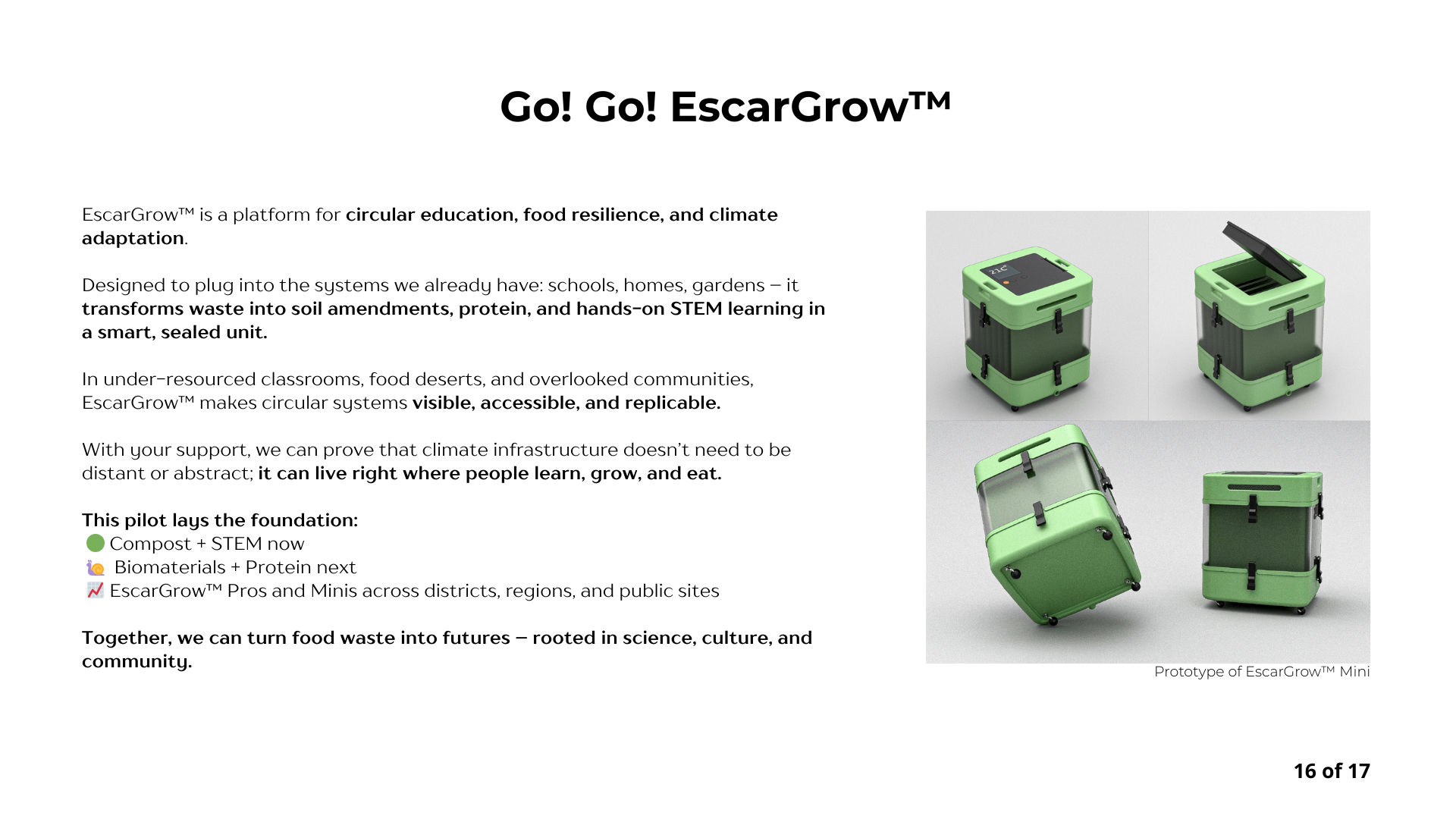 Go! Go! EscarGrow™

EscarGrow™ is a platform for circular education, food resilience, and climate adaptation.

Designed to plug into the systems we already have: schools, homes, gardens – it transforms waste into soil amendments, protein, and hands-on STEM learning in a smart, sealed unit.

In under-resourced classrooms, food deserts, and overlooked communities, EscarGrow™ makes circular systems visible, accessible, and replicable.

With your support, we can prove that climate infrastructure doesn't need to be distant or abstract; it can live right where people learn, grow, and eat.

This pilot lays the foundation:
🟢 Compost + STEM now
🐌 Biomaterials + Protein next
📈 EscarGrow™ Pros and Minis across districts, regions, and public sites

Together, we can turn food waste into futures – rooted in science, culture, and community.

21C

Prototype of EscarGrow™ Mini

16 of 17